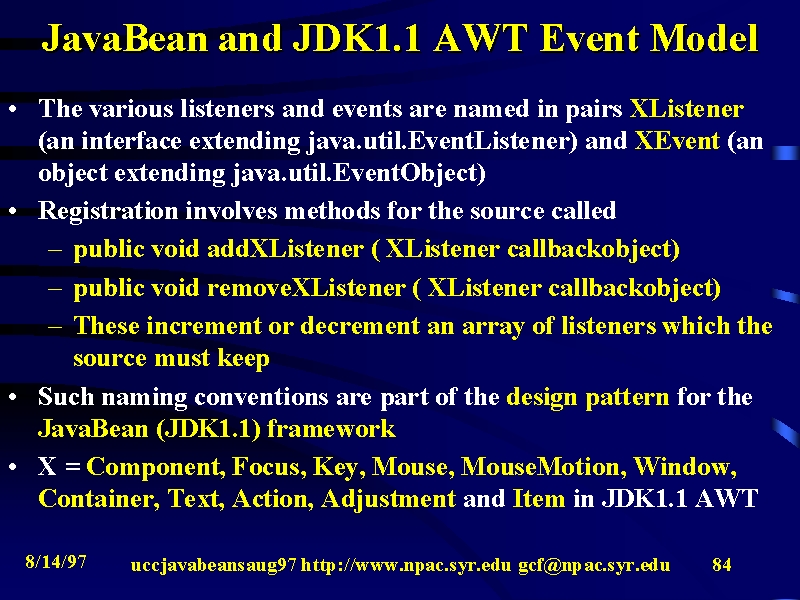 JavaBean and JDK1.1 AWT Event Model

• The various listeners and events are named in pairs XListener (an interface extending java.util.EventListener) and XEvent (an object extending java.util.EventObject)

• Registration involves methods for the source called
– public void addXListener ( XListener callbackobject)
– public void removeXListener ( XListener callbackobject)
– These increment or decrement an array of listeners which the source must keep

• Such naming conventions are part of the design pattern for the JavaBean (JDK1.1) framework

• X = Component, Focus, Key, Mouse, MouseMotion, Window, Container, Text, Action, Adjustment and Item in JDK1.1 AWT

8/14/97 uccjavabeansaug97 http://www.npac.syr.edu gcf@npac.syr.edu 84